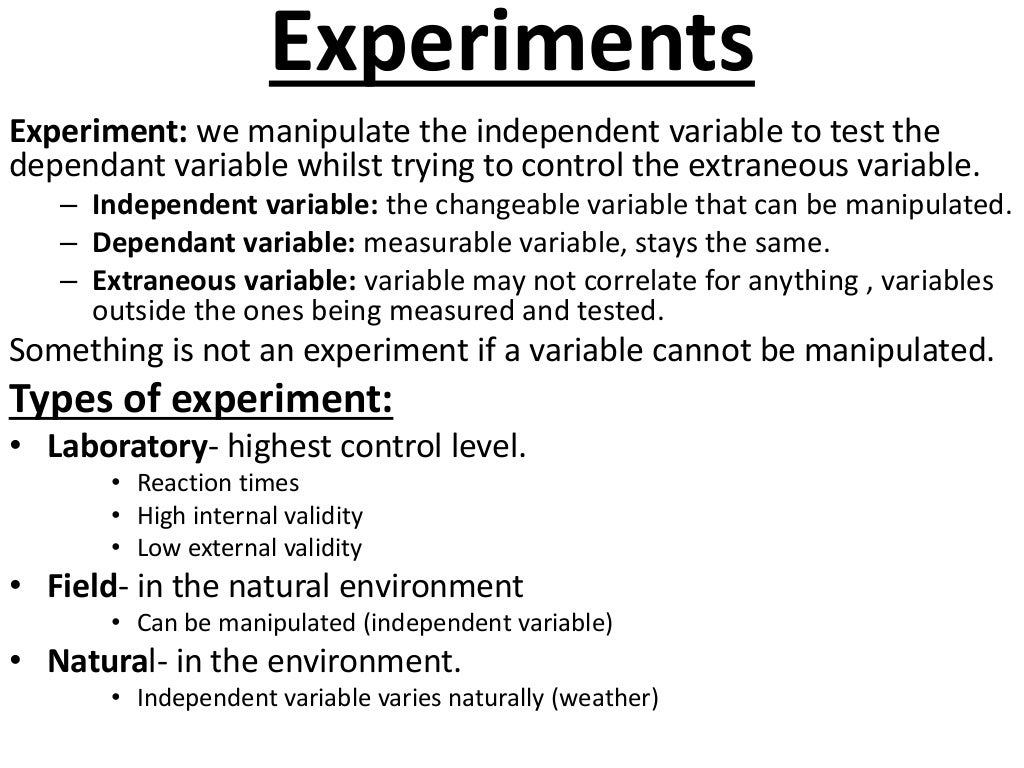 Experiments

Experiment: we manipulate the independent variable to test the dependant variable whilst trying to control the extraneous variable.

– Independent variable: the changeable variable that can be manipulated.
– Dependant variable: measurable variable, stays the same.
– Extraneous variable: variable may not correlate for anything , variables outside the ones being measured and tested.

Something is not an experiment if a variable cannot be manipulated.

Types of experiment:

• Laboratory- highest control level.
  • Reaction times
  • High internal validity
  • Low external validity
• Field- in the natural environment
  • Can be manipulated (independent variable)
• Natural- in the environment.
  • Independent variable varies naturally (weather)